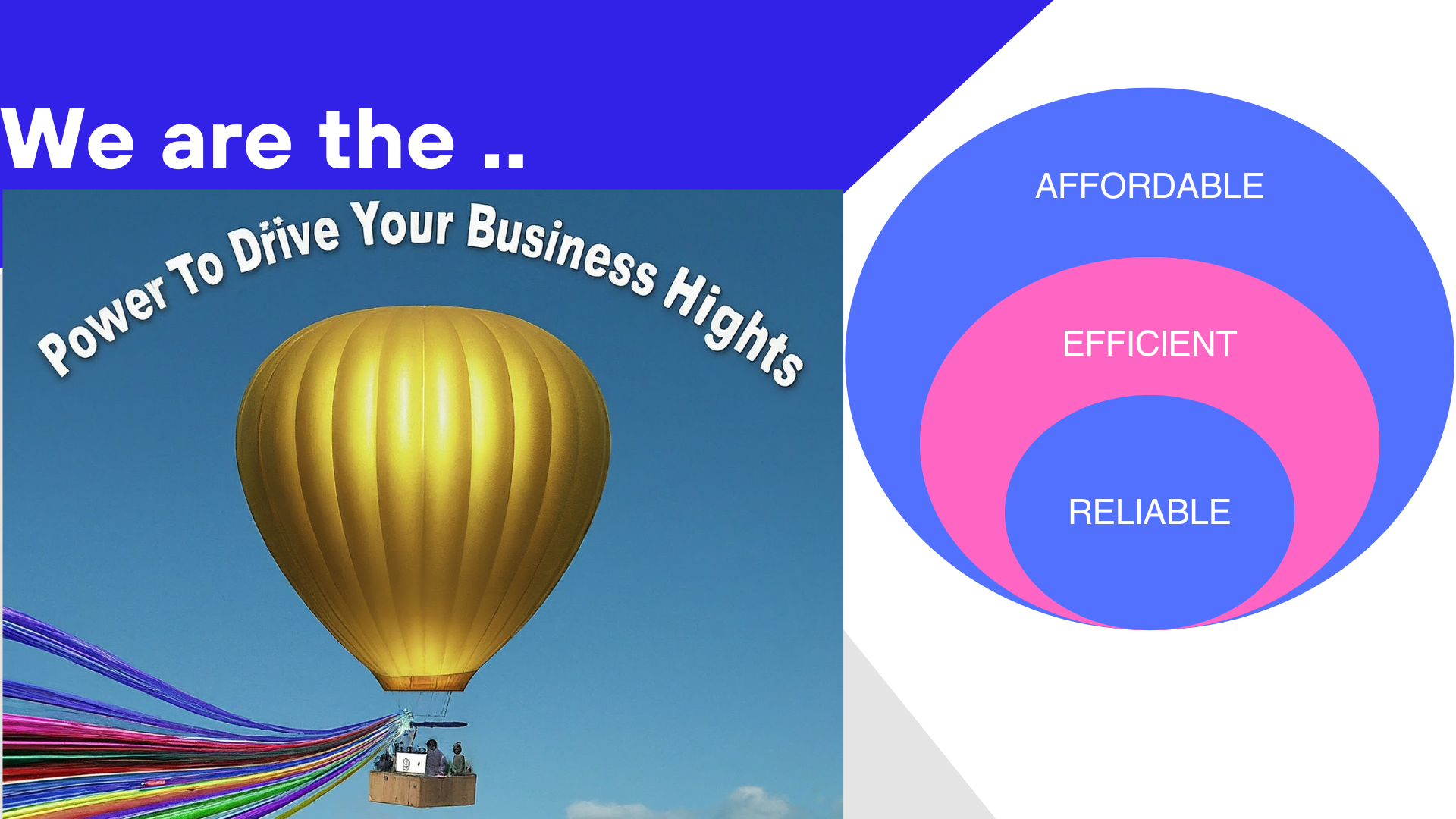 We are the ..

Power To Drive Your Business Hights

AFFORDABLE

EFFICIENT

RELIABLE